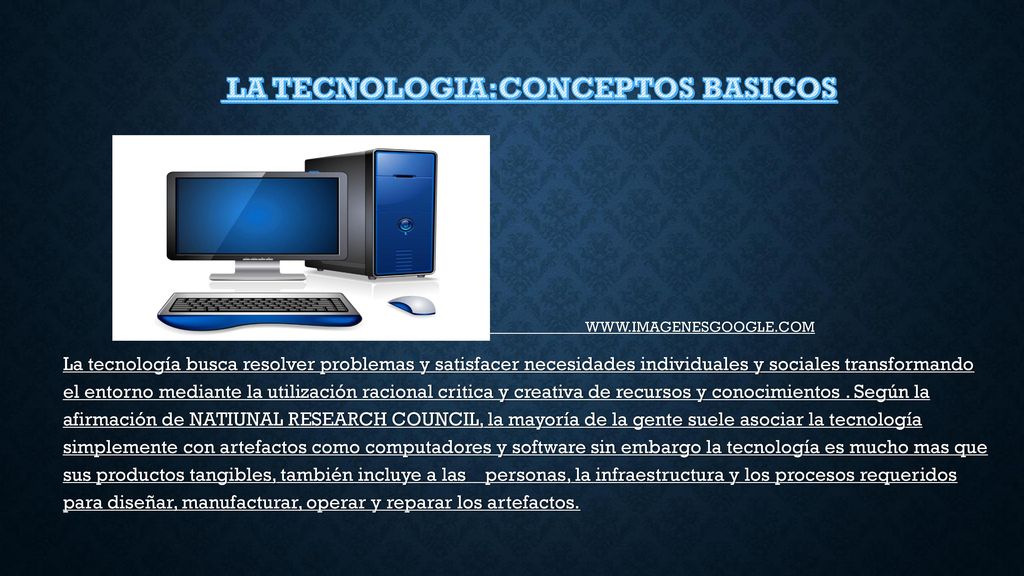 LA TECNOLOGIA:CONCEPTOS BASICOS

WWW.IMAGENESGOOGLE.COM

La tecnología busca resolver problemas y satisfacer necesidades individuales y sociales transformando el entorno mediante la utilización racional critica y creativa de recursos y conocimientos . Según la afirmación de NATIUNAL RESEARCH COUNCIL, la mayoría de la gente suele asociar la tecnología simplemente con artefactos como computadores y software sin embargo la tecnología es mucho mas que sus productos tangibles, también incluye a las personas, la infraestructura y los procesos requeridos para diseñar, manufacturar, operar y reparar los artefactos.